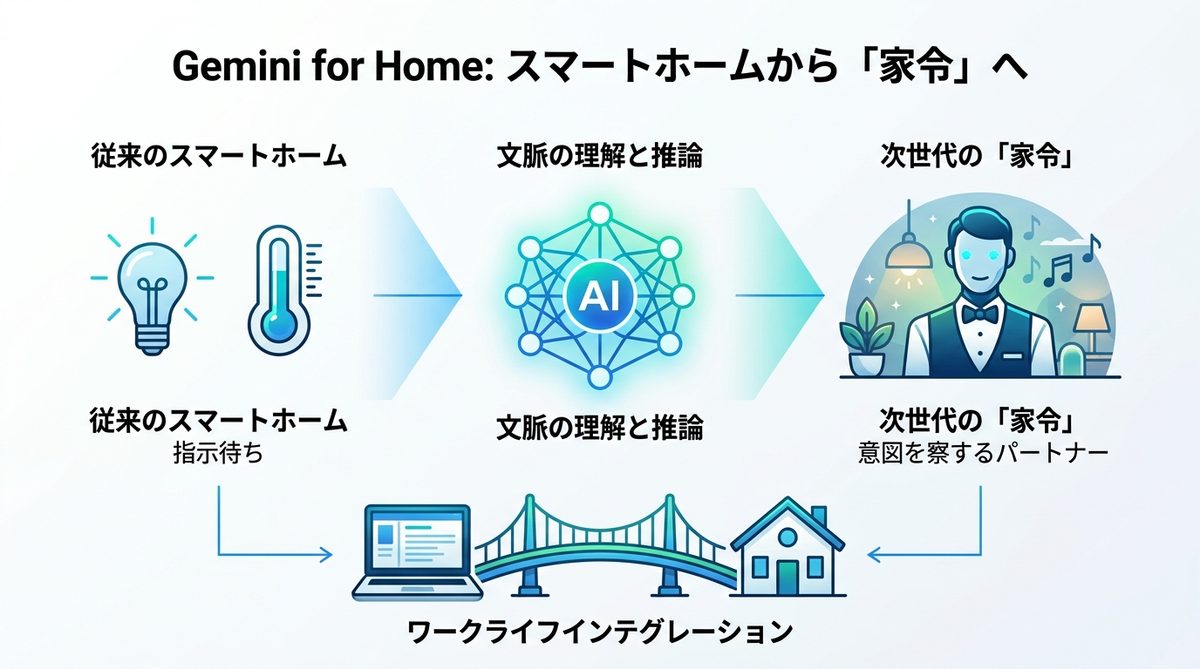 Gemini for Home: スマートホームから「家令」へ

従来のスマートホーム

文脈の理解と推論

次世代の「家令」

AI

従来のスマートホーム
指示待ち

文脈の理解と推論

次世代の「家令」
意図を察するパートナー

ワークライフインテグレーション